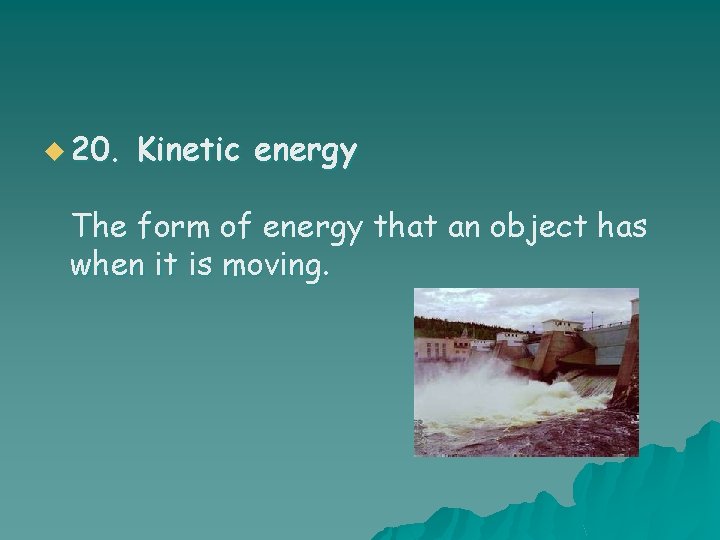 20. Kinetic energy

The form of energy that an object has when it is moving.